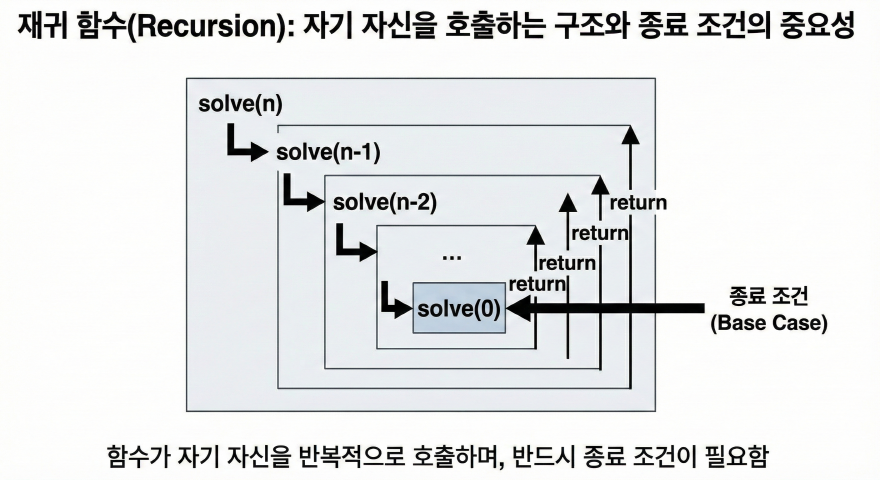 재귀 함수(Recursion): 자기 자신을 호출하는 구조와 종료 조건의 중요성

solve(n)

solve(n-1)

solve(n-2)

...

solve(0)

return

return

return

return

종료 조건
(Base Case)

함수가 자기 자신을 반복적으로 호출하며, 반드시 종료 조건이 필요함